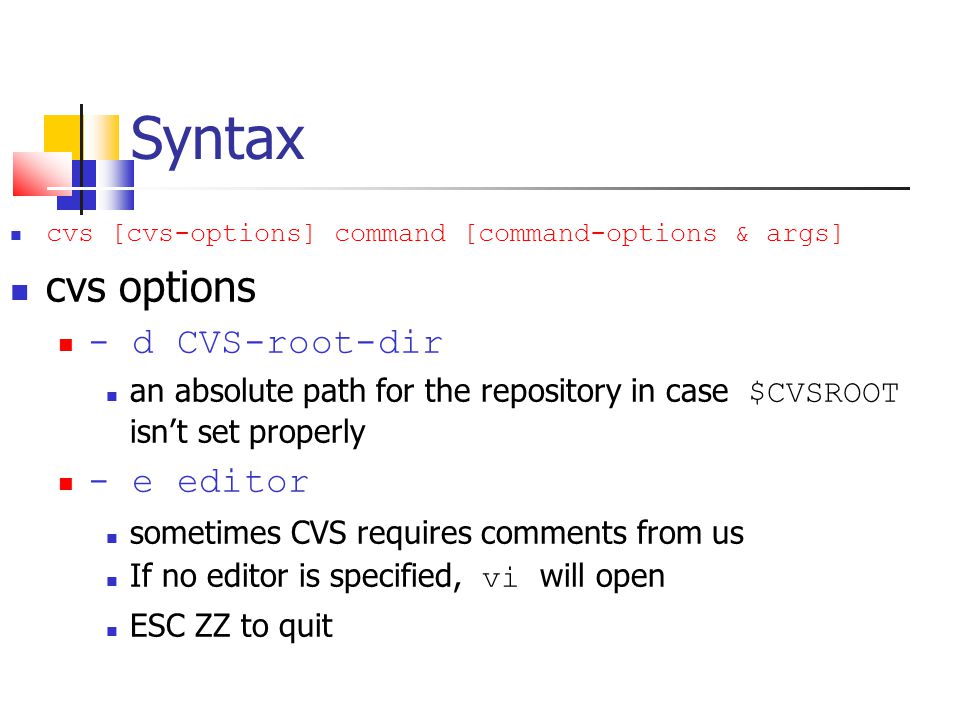 Syntax

cvs [cvs-options] command [command-options & args]

cvs options

- d CVS-root-dir

an absolute path for the repository in case \$CVSROOT isn't set properly

- e editor

sometimes CVS requires comments from us

If no editor is specified, vi will open

ESC ZZ to quit